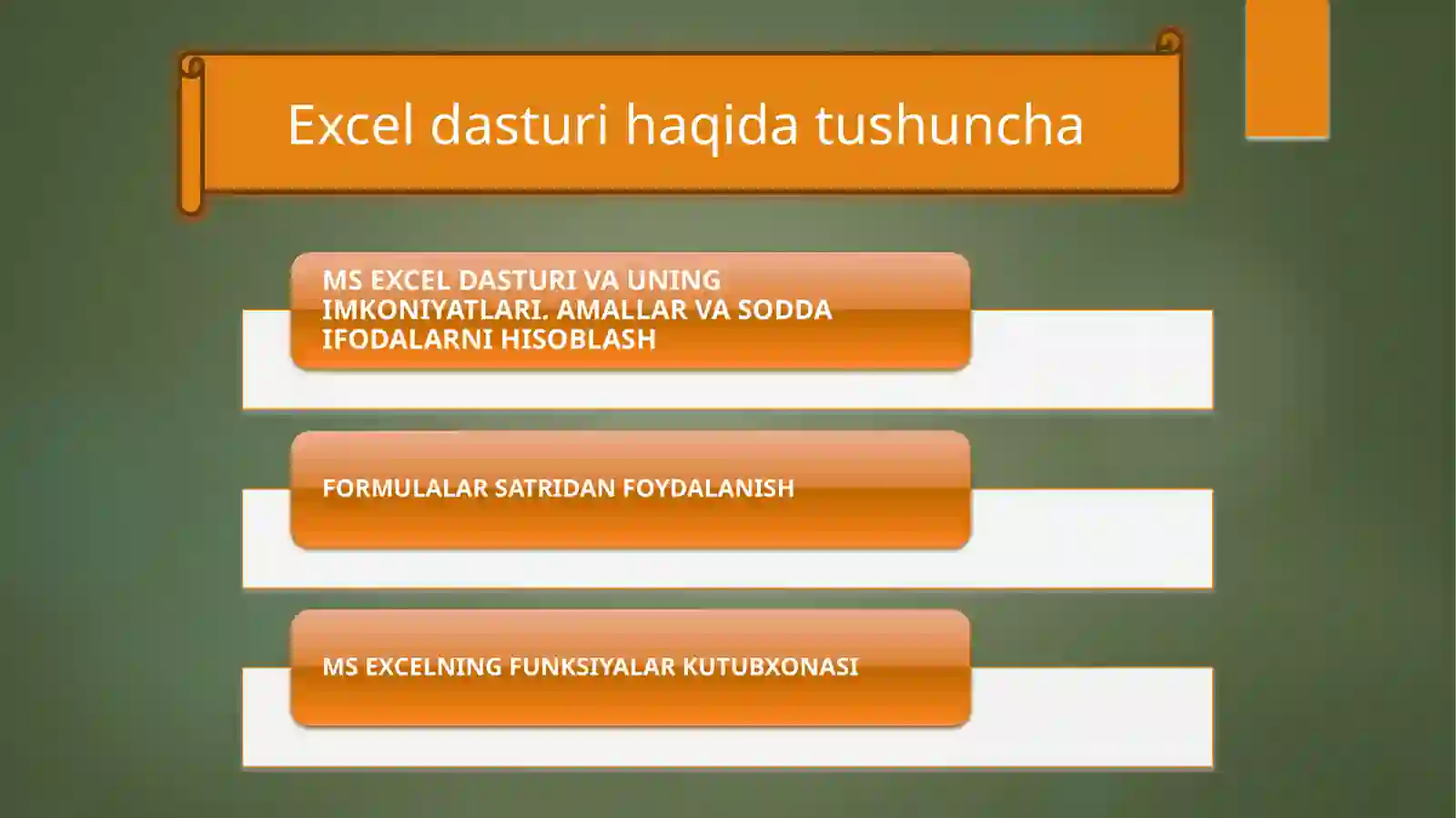 Excel dasturi haqida tushuncha

MS EXCEL DASTURI VA UNING IMKONIYATLARI. AMALLAR VA SODDA IFODALARNI HISOBLASH

FORMULALAR SATRIDAN FOYDALANISH

MS EXCELNING FUNKSIYALAR KUTUBXONASI